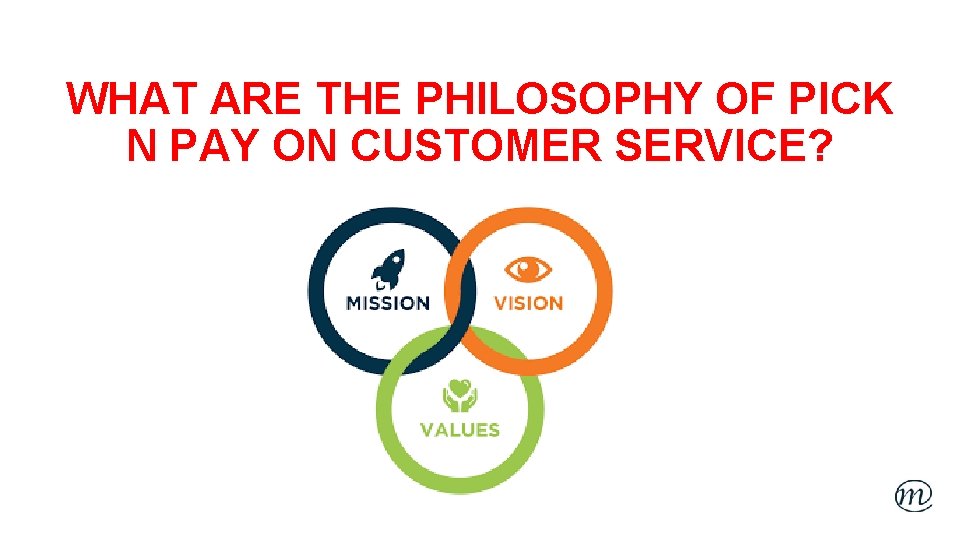 WHAT ARE THE PHILOSOPHY OF PICK N PAY ON CUSTOMER SERVICE?

MISSION

VISION

VALUES

m